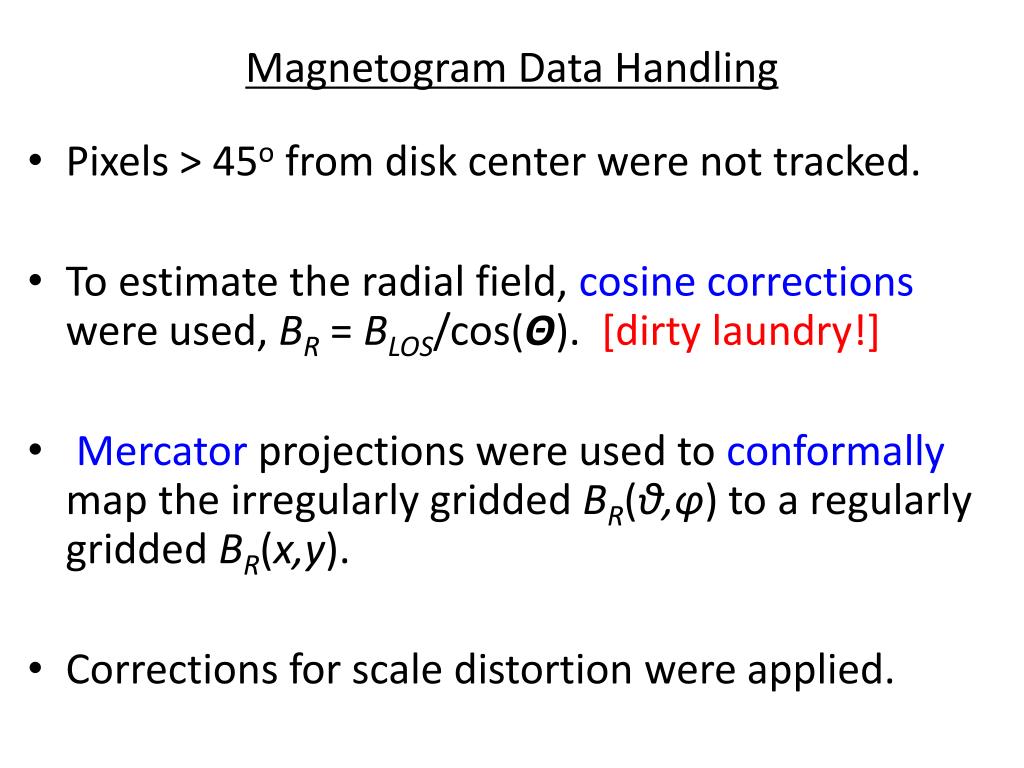 Magnetogram Data Handling

• Pixels > $45^o$ from disk center were not tracked.

• To estimate the radial field, cosine corrections were used, $B_R = B_{LOS}/\cos(\Theta)$. [dirty laundry!]

• Mercator projections were used to conformally map the irregularly gridded $B_R(\vartheta,\varphi)$ to a regularly gridded $B_R(x,y)$.

• Corrections for scale distortion were applied.